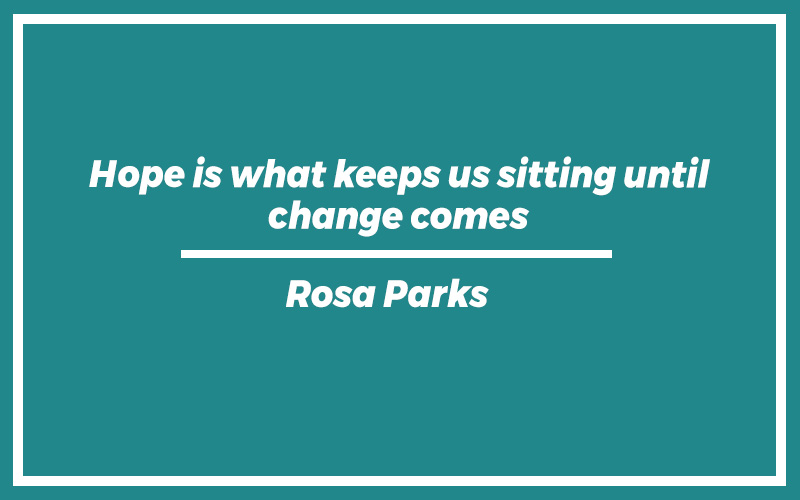 Hope is what keeps us sitting until change comes

Rosa Parks